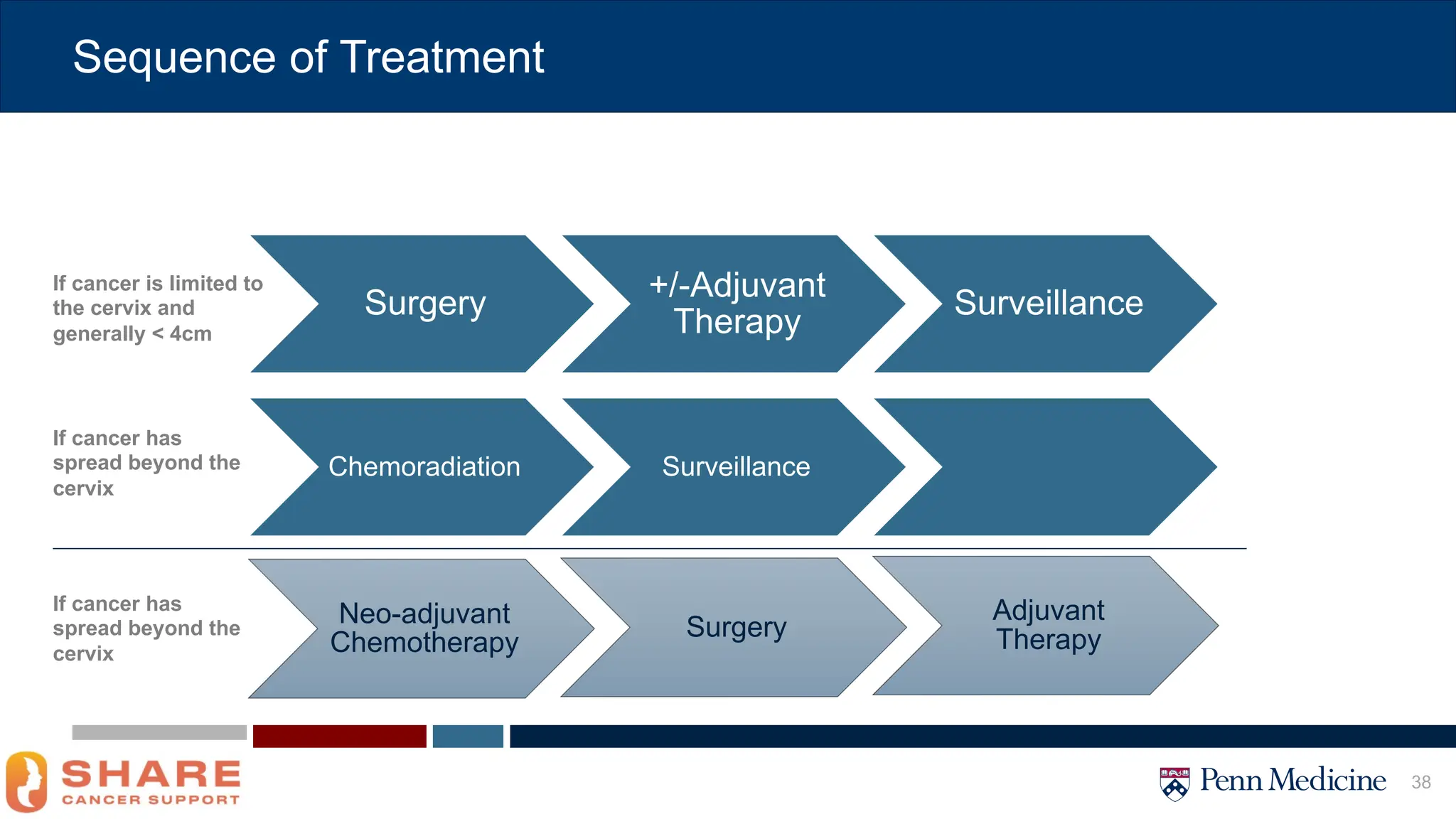 Sequence of Treatment

If cancer is limited to the cervix and generally < 4cm

Surgery

+/-Adjuvant Therapy

Surveillance

If cancer has spread beyond the cervix

Chemoradiation

Surveillance

If cancer has spread beyond the cervix

Neo-adjuvant Chemotherapy

Surgery

Adjuvant Therapy

SHARE CANCER SUPPORT

Penn Medicine

38